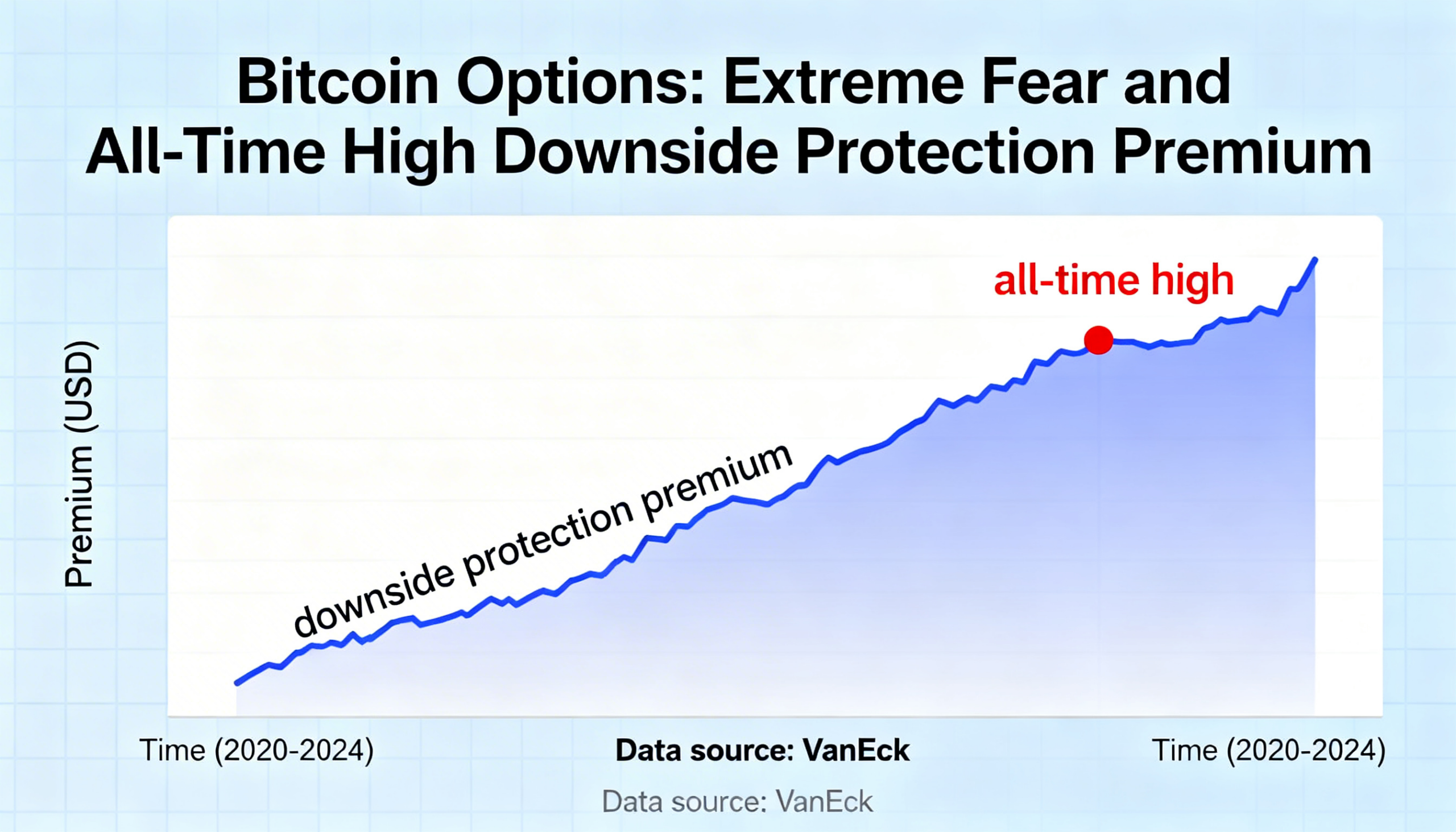 Bitcoin Options: Extreme Fear and All-Time High Downside Protection Premium

Premium (USD)

all-time high

downside protection premium

Time (2020-2024)

Data source: VanEck

Time (2020-2024)

Data source: VanEck